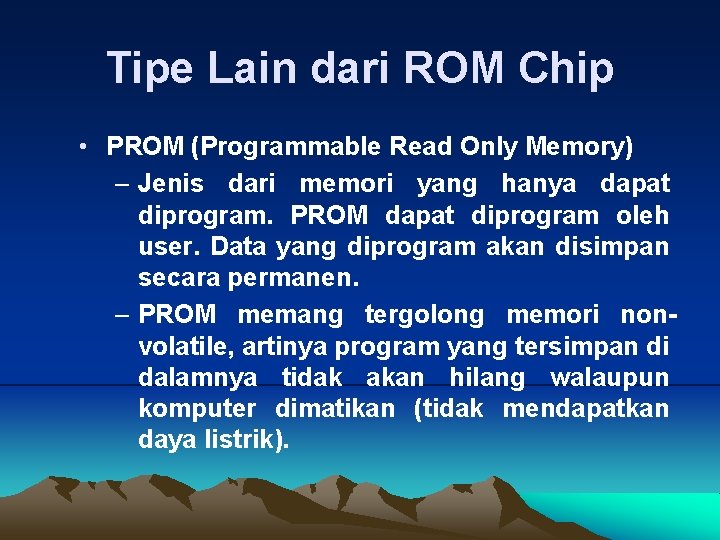 Tipe Lain dari ROM Chip

• PROM (Programmable Read Only Memory)

– Jenis dari memori yang hanya dapat diprogram. PROM dapat diprogram oleh user. Data yang diprogram akan disimpan secara permanen.

– PROM memang tergolong memori non-volatile, artinya program yang tersimpan di dalamnya tidak akan hilang walaupun komputer dimatikan (tidak mendapatkan daya listrik).